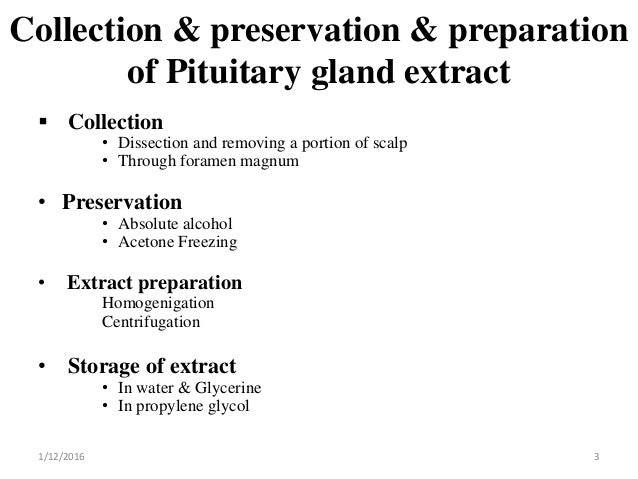 Collection & preservation & preparation of Pituitary gland extract

▪ Collection
• Dissection and removing a portion of scalp
• Through foramen magnum

• Preservation
• Absolute alcohol
• Acetone Freezing

• Extract preparation
Homogenigation
Centrifugation

• Storage of extract
• In water & Glycerine
• In propylene glycol

1/12/2016

3